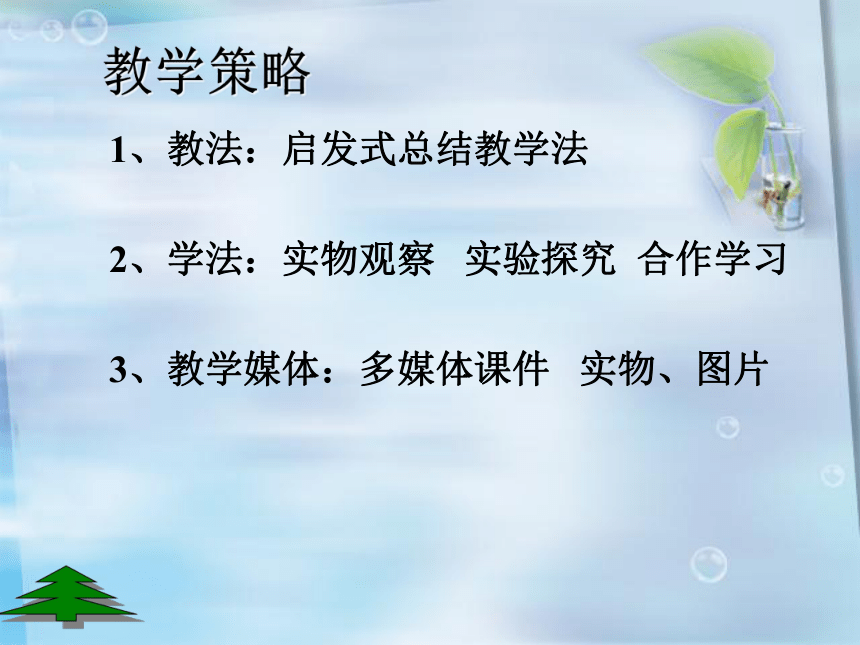 教学策略

1、教法：启发式总结教学法

2、学法：实物观察　实验探究　合作学习

3、教学媒体：多媒体课件　实物、图片